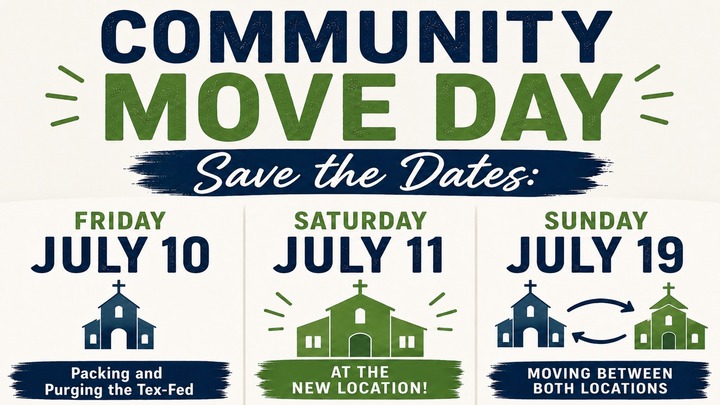 COMMUNITY
MOVE DAY

Save the Dates:

FRIDAY
JULY 10

Packing and Purging the Tex-Fed

SATURDAY
JULY 11

AT THE NEW LOCATION!

SUNDAY
JULY 19

MOVING BETWEEN BOTH LOCATIONS